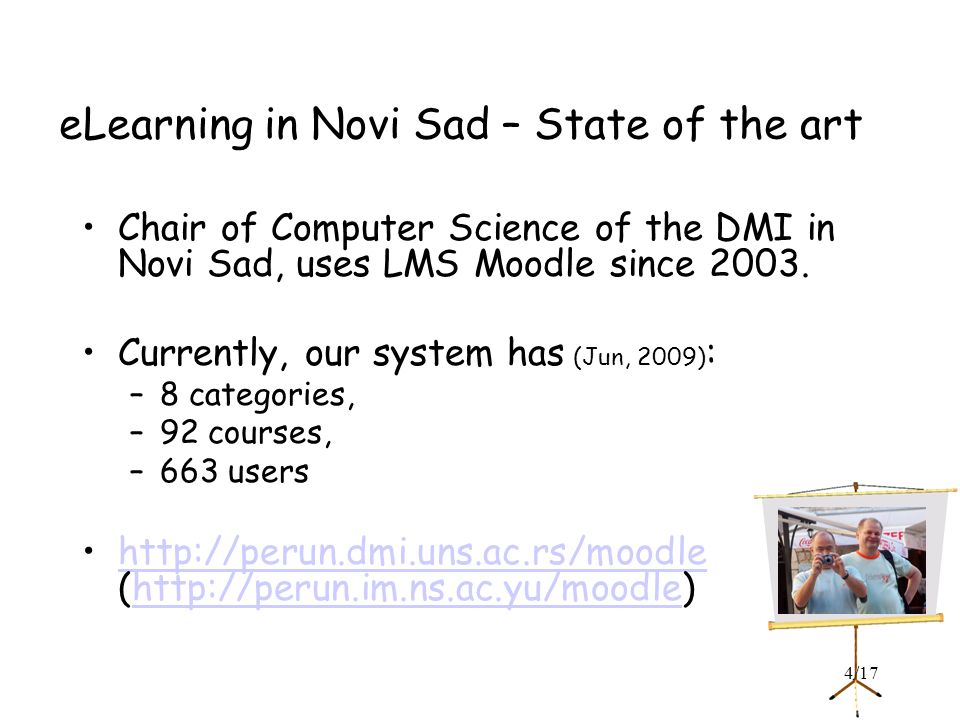 eLearning in Novi Sad – State of the art

• Chair of Computer Science of the DMI in Novi Sad, uses LMS Moodle since 2003.

• Currently, our system has (Jun, 2009):
– 8 categories,
– 92 courses,
– 663 users

• http://perun.dmi.uns.ac.rs/moodle (http://perun.im.ns.ac.yu/moodle)

4/17